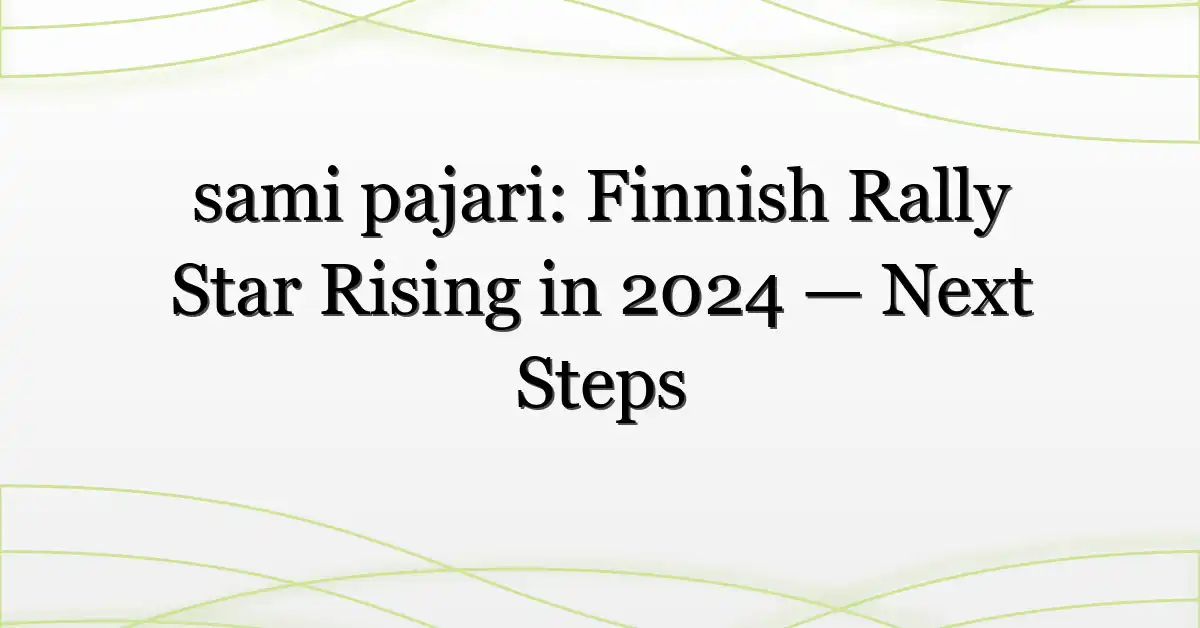 sami pajari: Finnish Rally Star Rising in 2024 — Next Steps